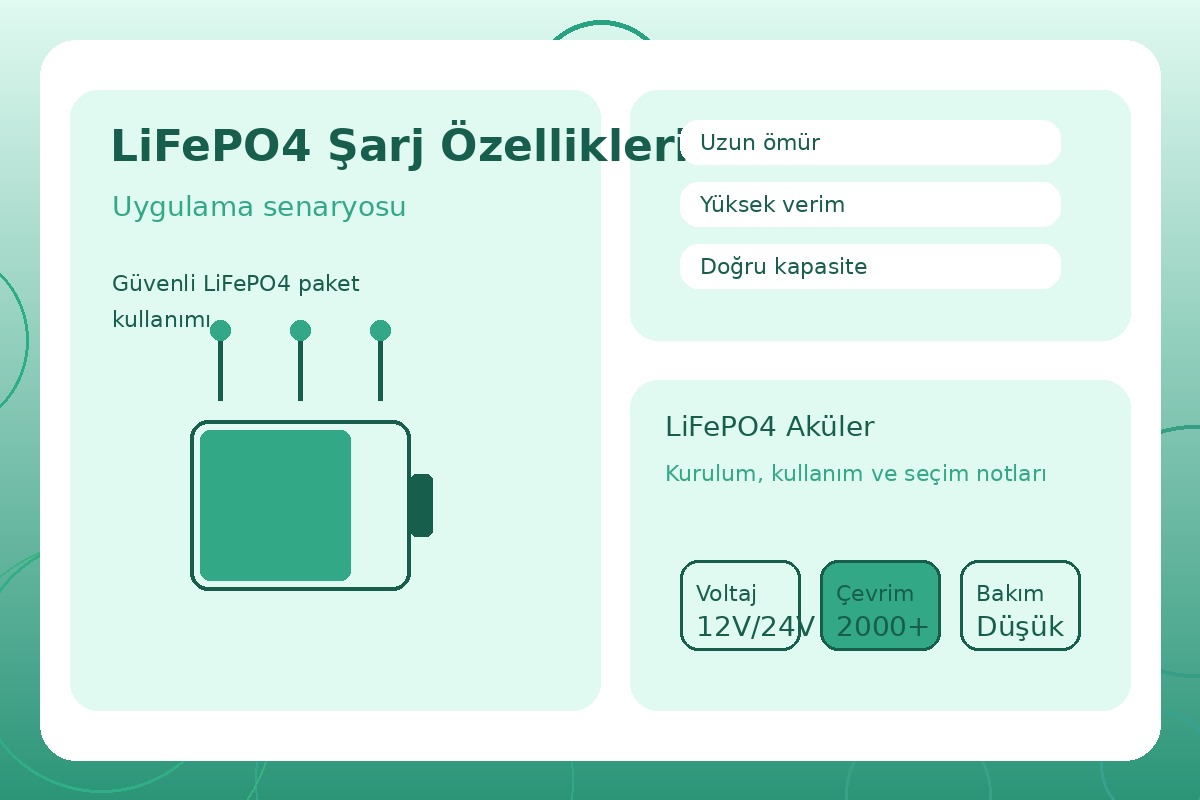 LiFePO4 Şarj Özellikleri

Uygulama senaryosu

Güvenli LiFePO4 paket kullanımı

Uzun ömür

Yüksek verim

Doğru kapasite

LiFePO4 Aküler

Kurulum, kullanım ve seçim notları

Voltaj
12V/24V

Çevrim
2000+

Bakım
Düşük